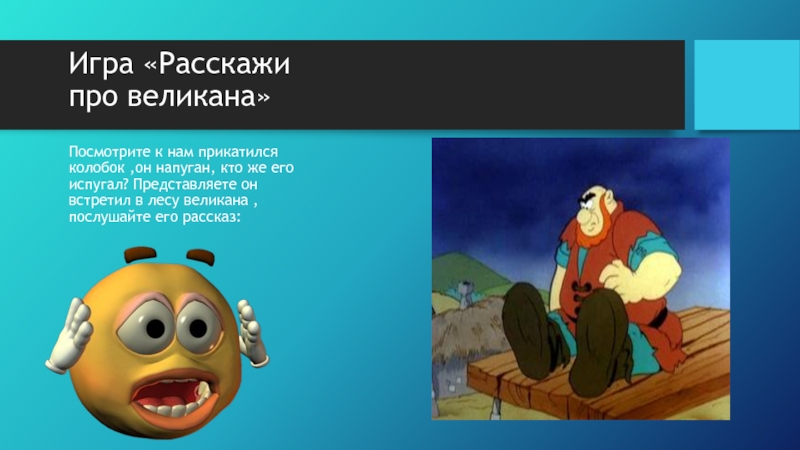 Игра «Расскажи про великана»

Посмотрите к нам прикатился колобок ,он напуган, кто же его испугал? Представляете он встретил в лесу великана , послушайте его рассказ: